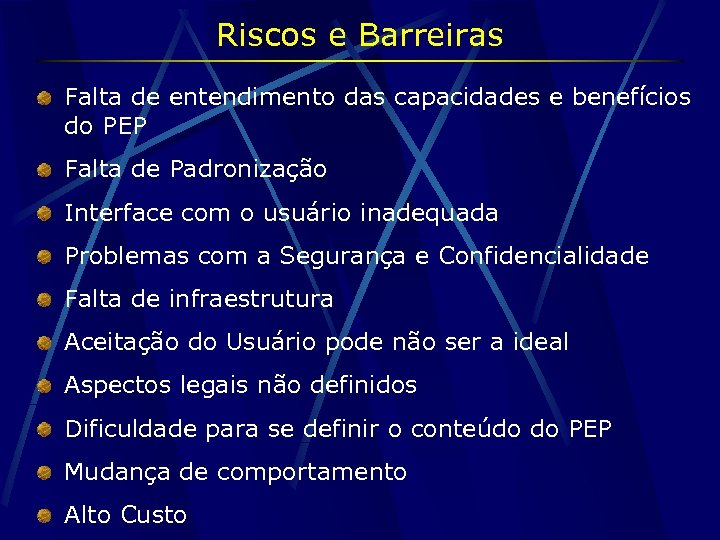 Riscos e Barreiras

Falta de entendimento das capacidades e benefícios do PEP

Falta de Padronização

Interface com o usuário inadequada

Problemas com a Segurança e Confidencialidade

Falta de infraestrutura

Aceitação do Usuário pode não ser a ideal

Aspectos legais não definidos

Dificuldade para se definir o conteúdo do PEP

Mudança de comportamento

Alto Custo